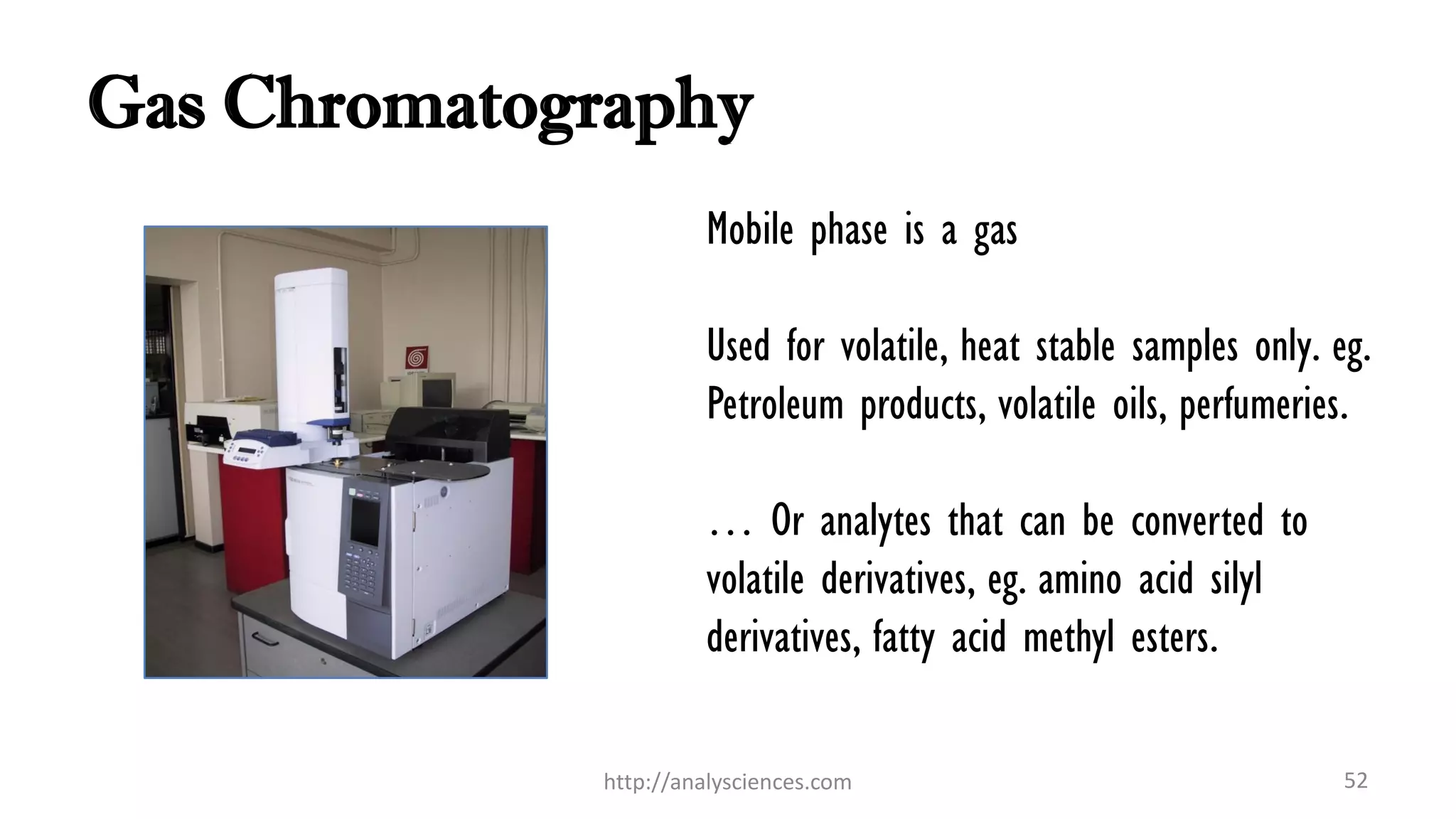 Gas Chromatography

Mobile phase is a gas

Used for volatile, heat stable samples only. eg. Petroleum products, volatile oils, perfumeries.

… Or analytes that can be converted to volatile derivatives, eg. amino acid silyl derivatives, fatty acid methyl esters.

http://analysciences.com

52